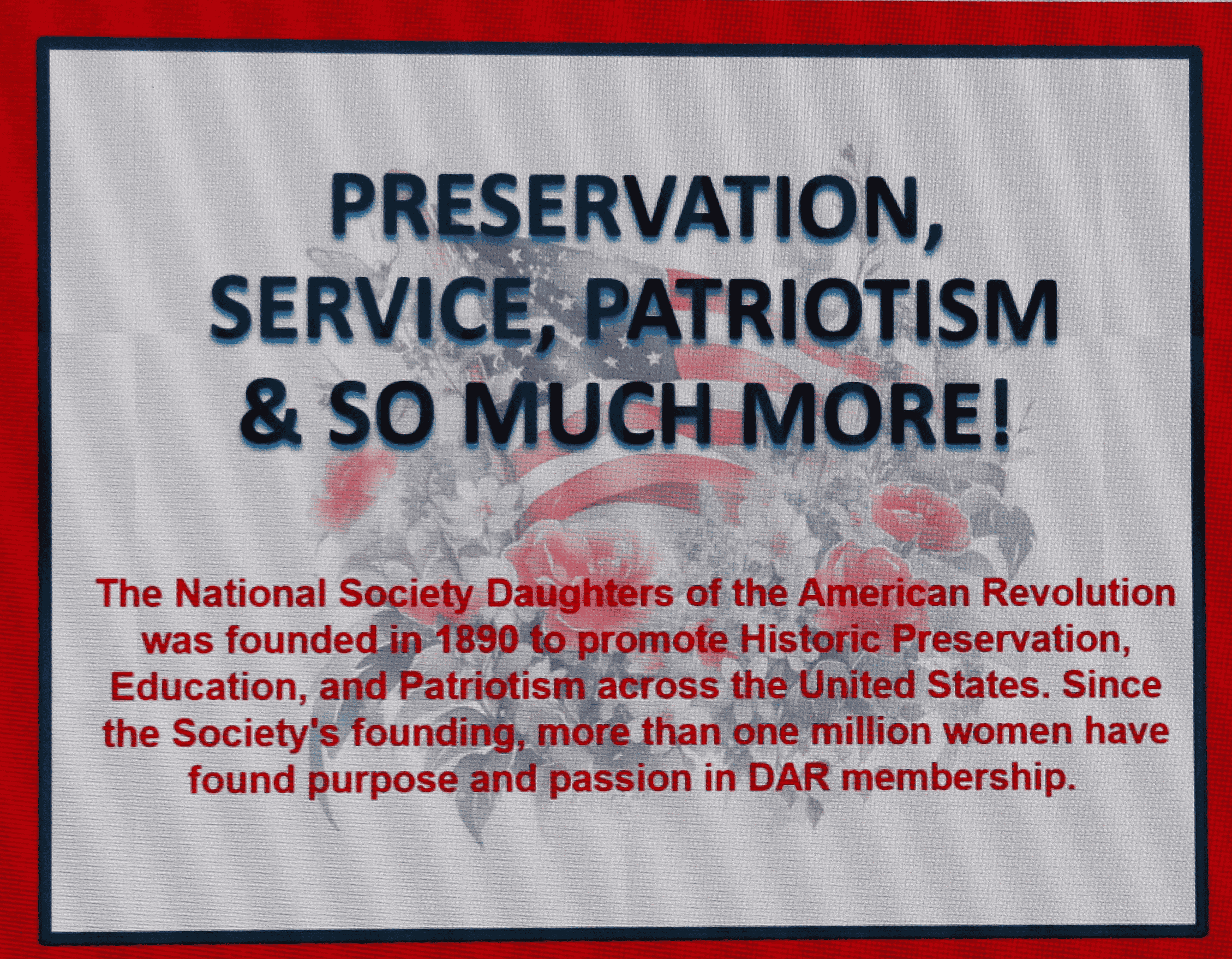 PRESERVATION, SERVICE, PATRIOTISM & SO MUCH MORE!

The National Society Daughters of the American Revolution was founded in 1890 to promote Historic Preservation, Education, and Patriotism across the United States. Since the Society's founding, more than one million women have found purpose and passion in DAR membership.